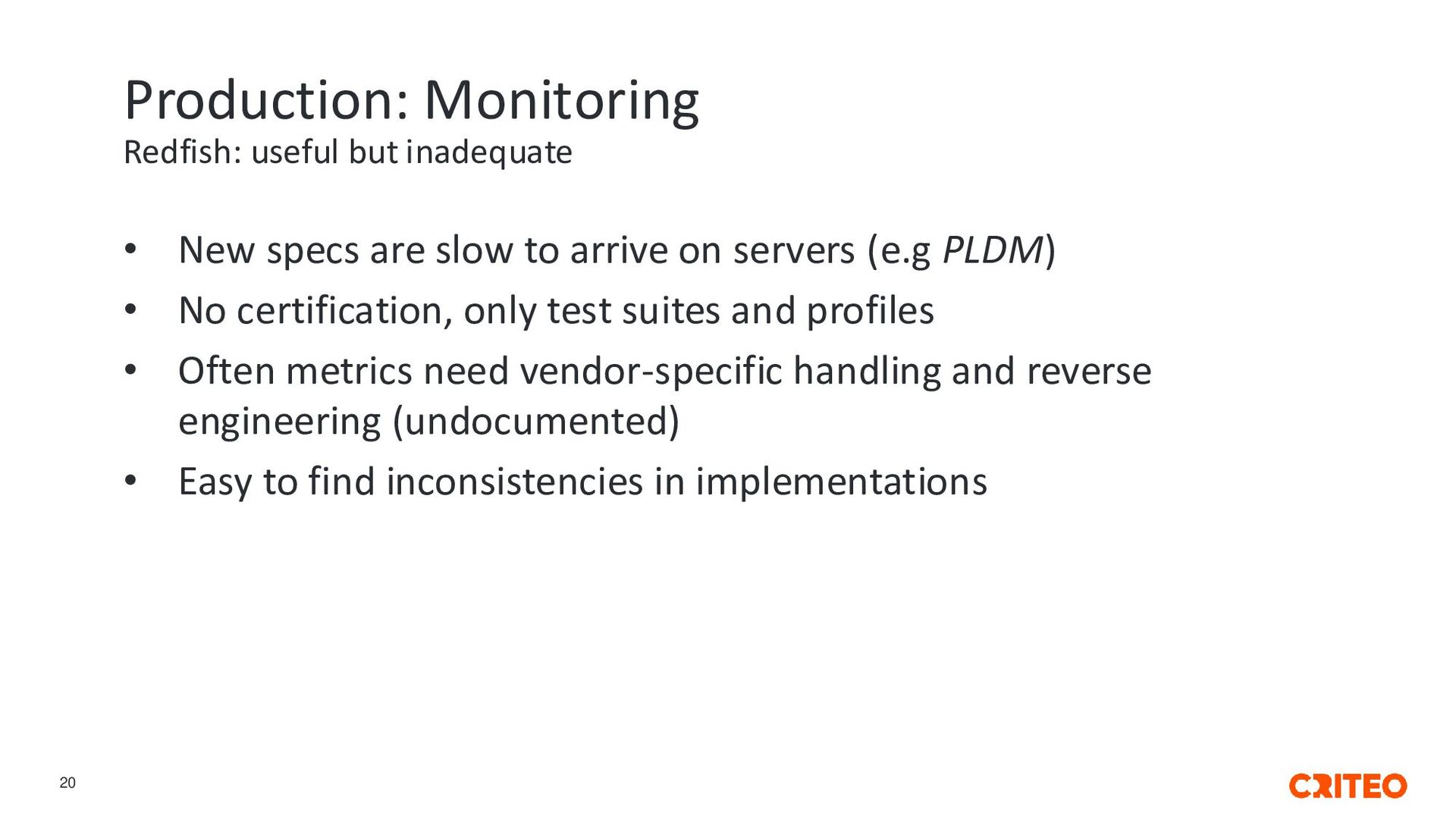 Production: Monitoring
Redfish: useful but inadequate

• New specs are slow to arrive on servers (e.g PLDM)
• No certification, only test suites and profiles
• Often metrics need vendor-specific handling and reverse engineering (undocumented)
• Easy to find inconsistencies in implementations

20

CRITEO